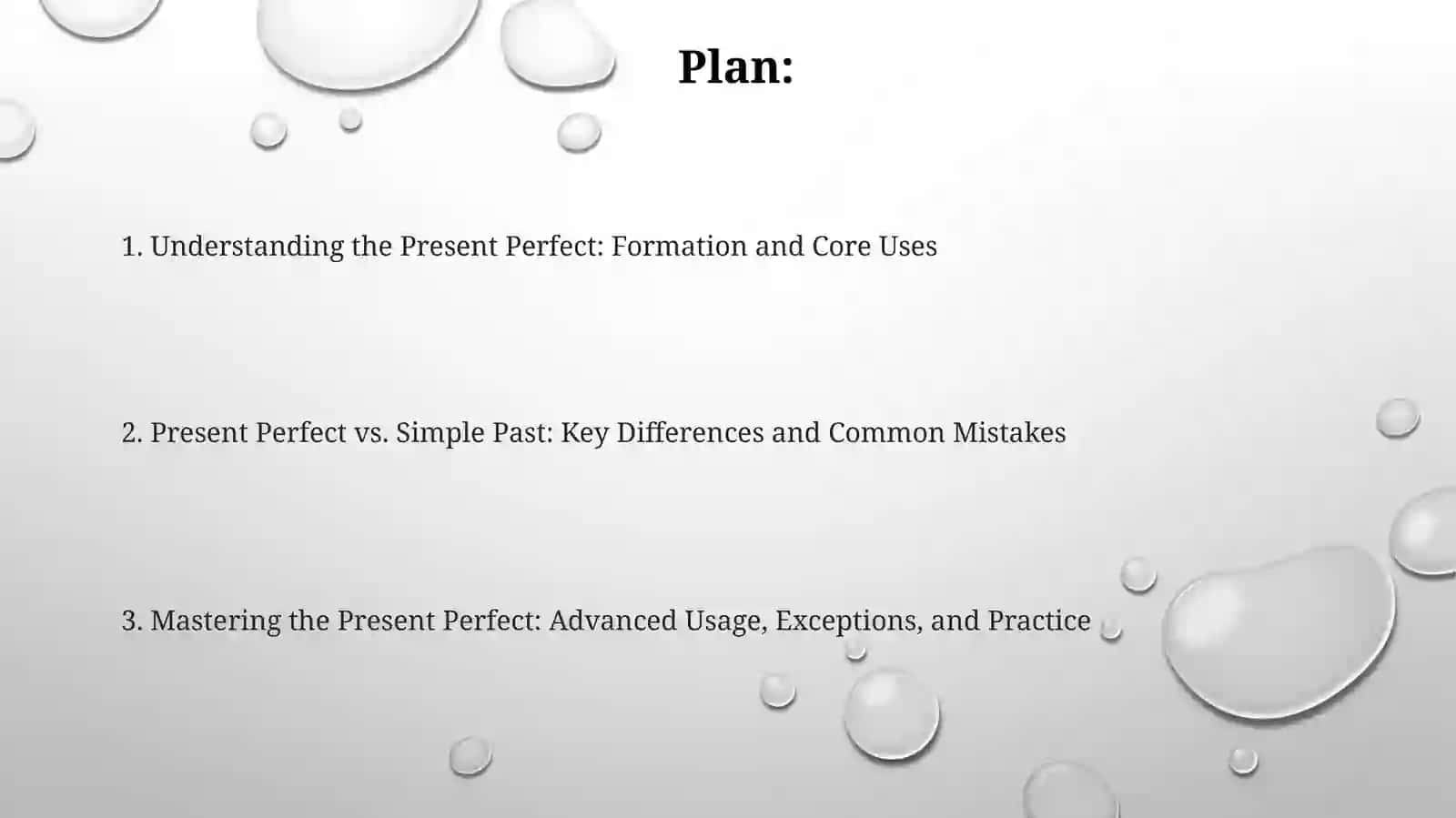 Plan:

1. Understanding the Present Perfect: Formation and Core Uses

2. Present Perfect vs. Simple Past: Key Differences and Common Mistakes

3. Mastering the Present Perfect: Advanced Usage, Exceptions, and Practice